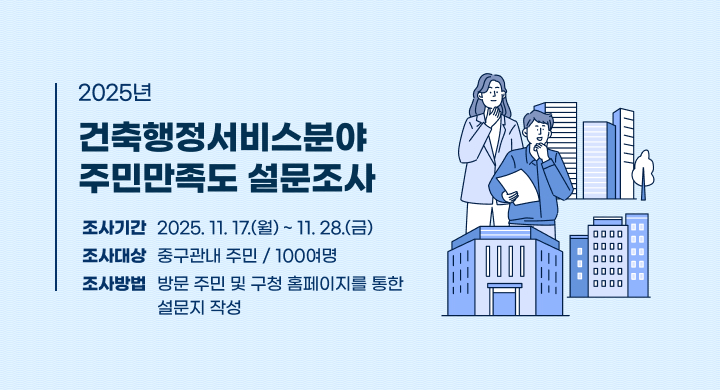 2025년

건축행정서비스분야 주민만족도 설문조사

조사기간 2025. 11. 17.(월) ~ 11. 28.(금)
조사대상 중구관내 주민 / 100여명
조사방법 방문 주민 및 구청 홈페이지를 통한 설문지 작성